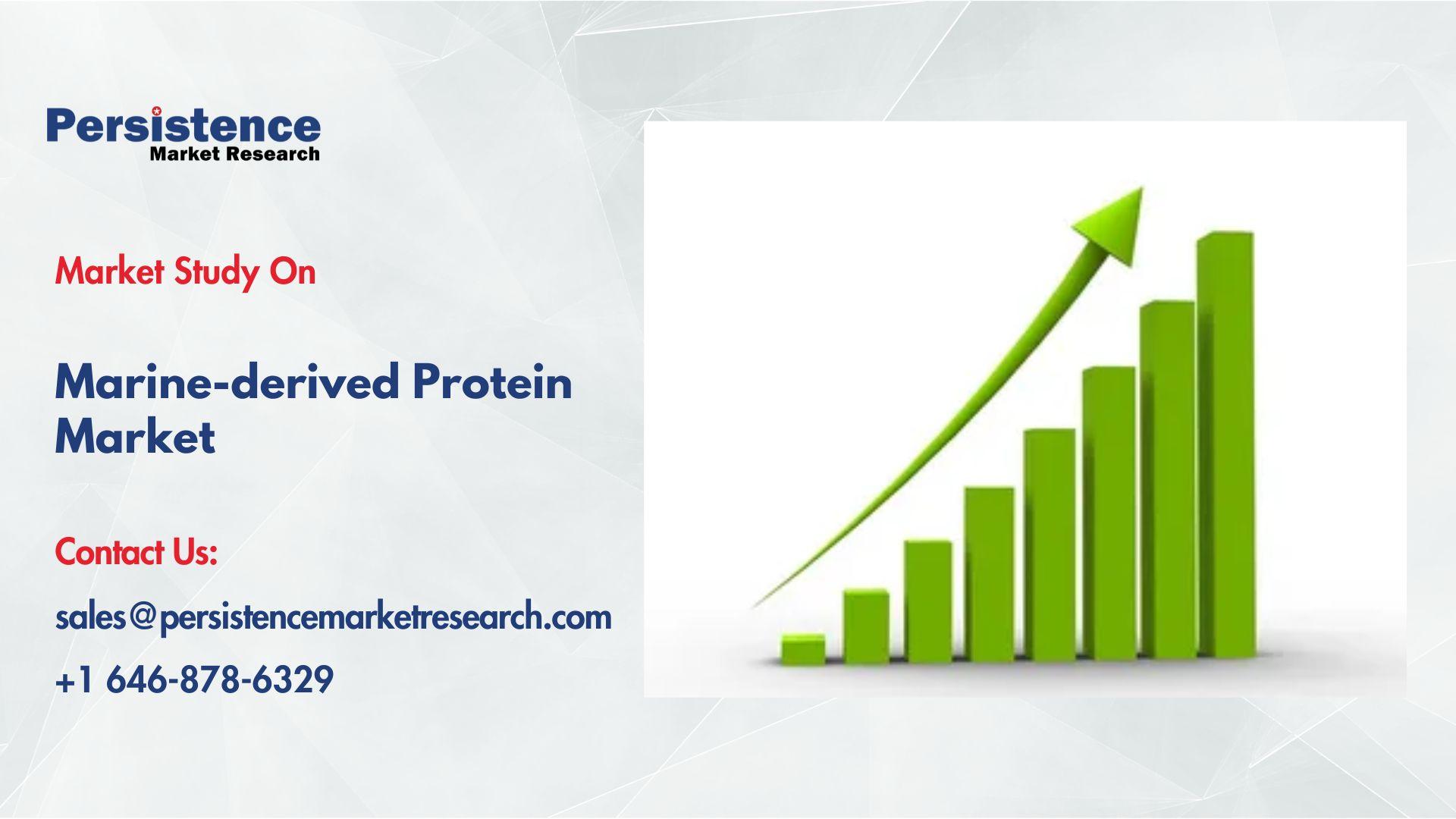 Persistence
Market Research

Market Study On

Marine-derived Protein Market

Contact Us:

sales@persistencemarketresearch.com

+1 646-878-6329